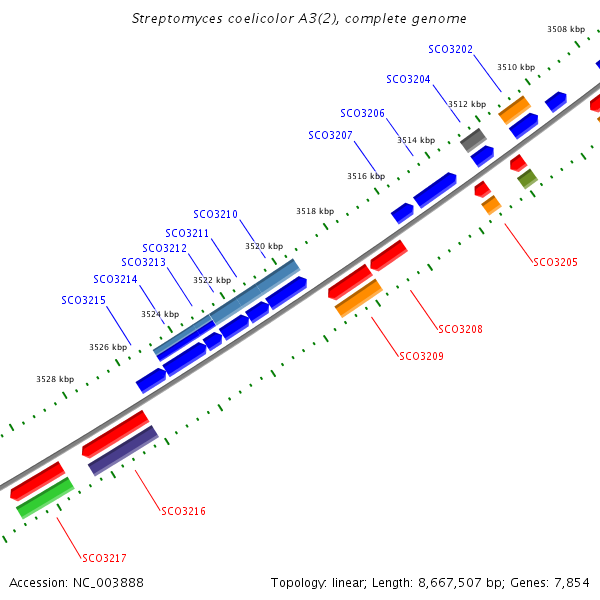 Streptomyces coelicolor A3(2), complete genome

3508 kbp
SCO3202
3510 kbp
SCO3204
3512 kbp
SCO3206
3514 kbp
SCO3207
3516 kbp
3518 kbp
SCO3210
SCO3211
3520 kbp
SCO3212
SCO3213
3522 kbp
SCO3214
SCO3215
3524 kbp
3526 kbp
3528 kbp

SCO3205
SCO3208
SCO3209
SCO3216
SCO3217

Accession: NC_003888

Topology: linear; Length: 8,667,507 bp; Genes: 7,854